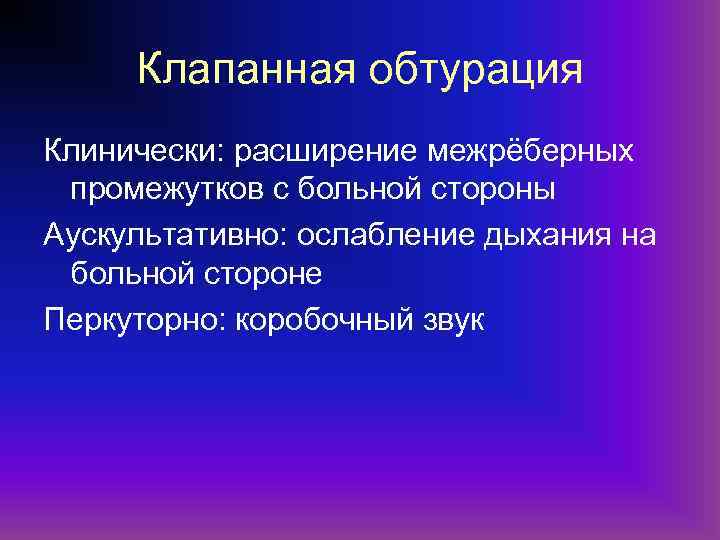 Клапанная обтурация

Клинически: расширение межрёберных промежутков с больной стороны

Аускультативно: ослабление дыхания на больной стороне

Перкуторно: коробочный звук